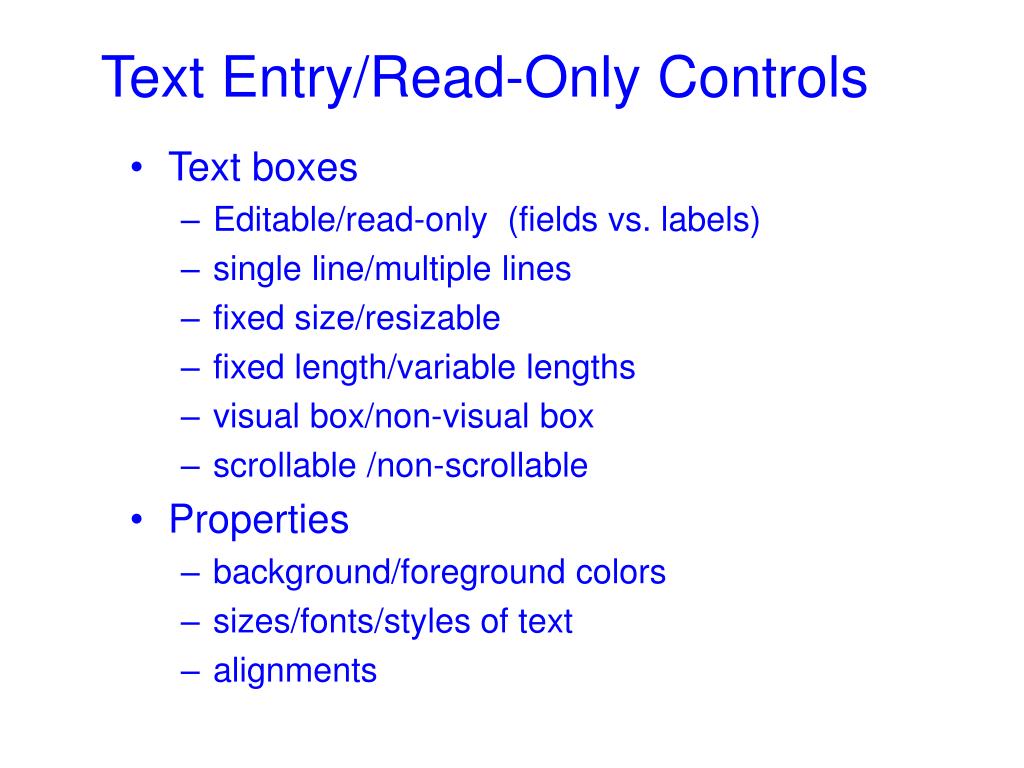 Text Entry/Read-Only Controls

• Text boxes
– Editable/read-only (fields vs. labels)
– single line/multiple lines
– fixed size/resizable
– fixed length/variable lengths
– visual box/non-visual box
– scrollable /non-scrollable
• Properties
– background/foreground colors
– sizes/fonts/styles of text
– alignments